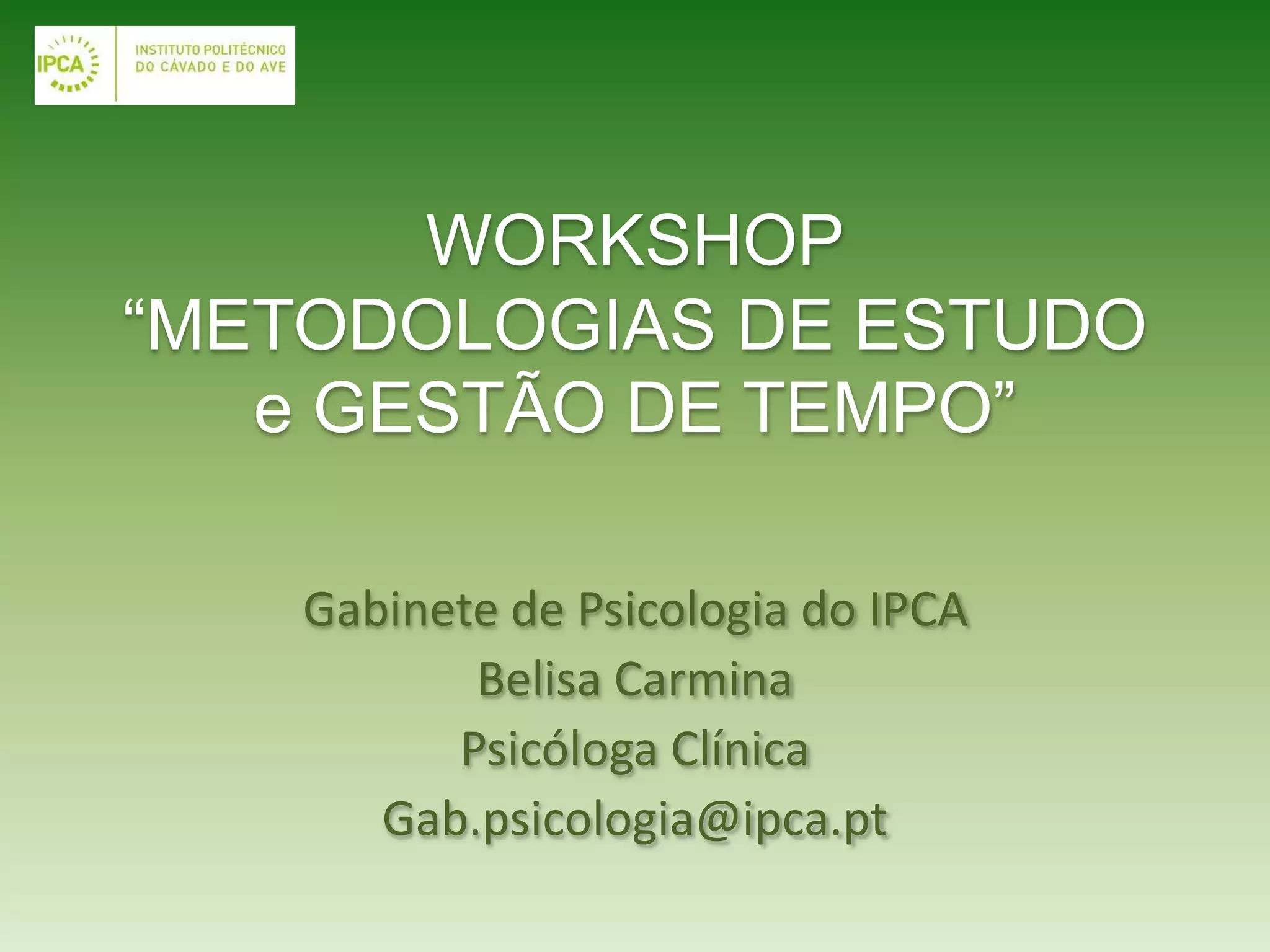 IPCA
INSTITUTO POLITÉCNICO
DO CÁVADO E DO AVE

WORKSHOP
“METODOLOGIAS DE ESTUDO e GESTÃO DE TEMPO”

Gabinete de Psicologia do IPCA
Belisa Carmina
Psicóloga Clínica
Gab.psicologia@ipca.pt